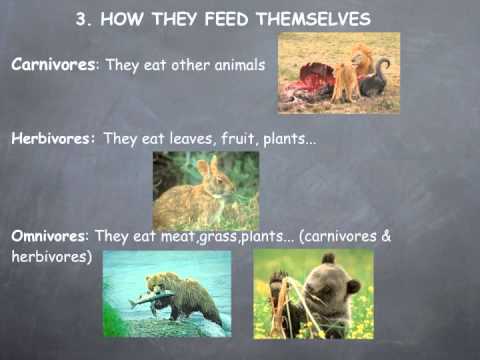 3. HOW THEY FEED THEMSELVES

Carnivores: They eat other animals

Herbivores: They eat leaves, fruit, plants...

Omnivores: They eat meat,grass,plants... (carnivores & herbivores)